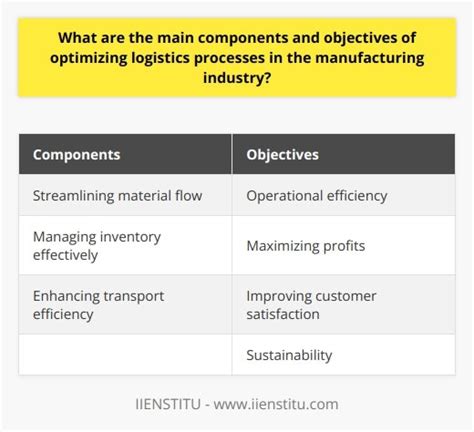 What are the main components and objectives of optimizing logistics processes in the manufacturing industry?

| Components | Objectives |
|---|---|
| Streamlining material flow | Operational efficiency |
| Managing inventory effectively | Maximizing profits |
| Enhancing transport efficiency | Improving customer satisfaction |
| | Sustainability |

IIENSTITU - www.iienstitu.com